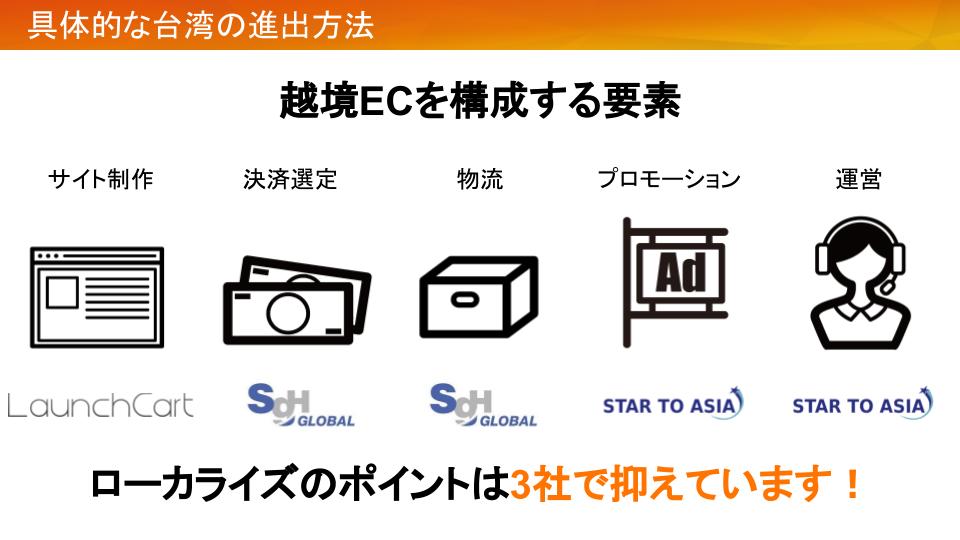 具体的な台湾の進出方法

越境ECを構成する要素

サイト制作

決済選定

物流

プロモーション

運営

Ad

LaunchCart

SGH GLOBAL

SGH GLOBAL

STAR TO ASIA

STAR TO ASIA

ローカライズのポイントは3社で抑えています！